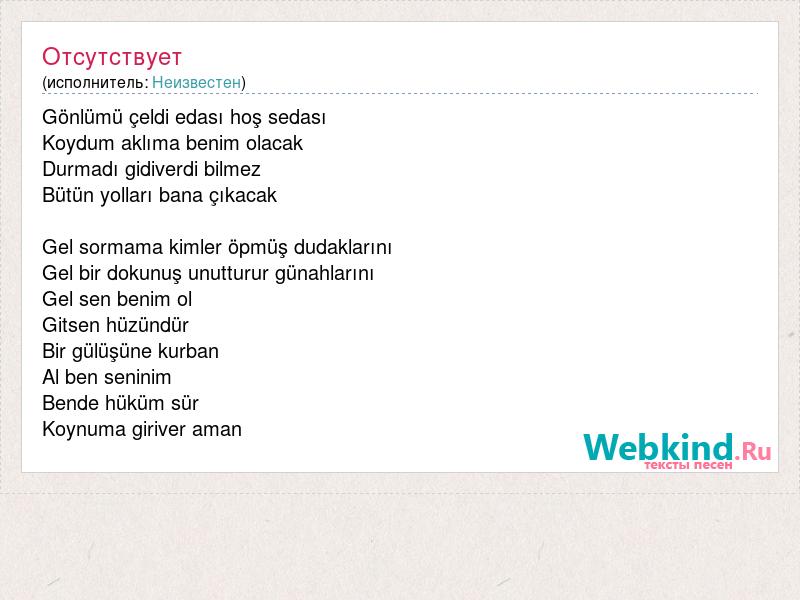 Отсутствует
(исполнитель: Неизвестен)

Gönlümü çeldi edası hoş sedası
Koydum aklıma benim olacak
Durmadı gidiverdi bilmez
Bütün yolları bana çıkacak

Gel sormama kimler öpmüş dudaklarını
Gel bir dokunuş unutturur günahlarını
Gel sen benim ol
Gitsen hüzündür
Bir gülüşüne kurban
Al ben seninim
Bende hüküm sür
Koynuma giriver aman

Webkind.Ru
тексты песен